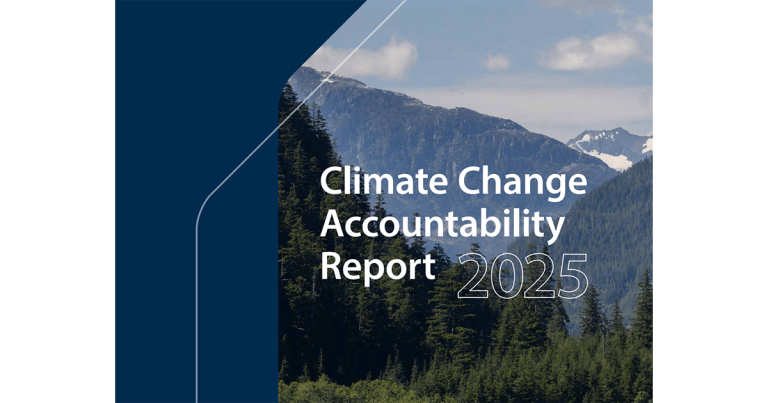 Climate Change Accountability Report 2025